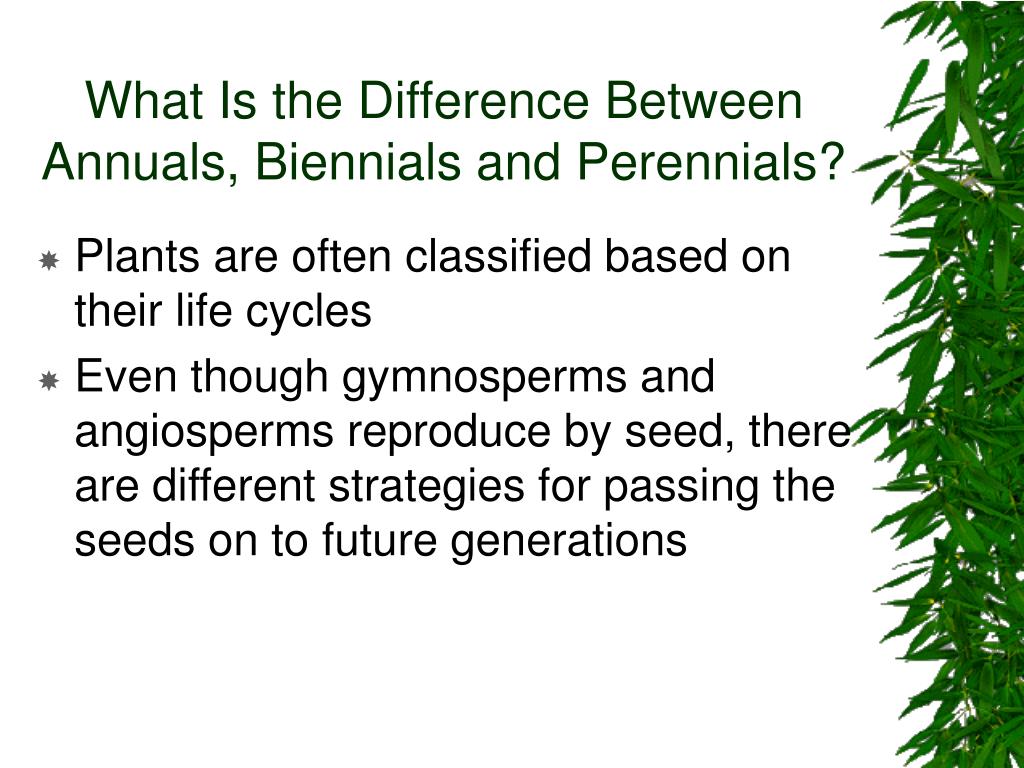 What Is the Difference Between Annuals, Biennials and Perennials?

Plants are often classified based on their life cycles

Even though gymnosperms and angiosperms reproduce by seed, there are different strategies for passing the seeds on to future generations